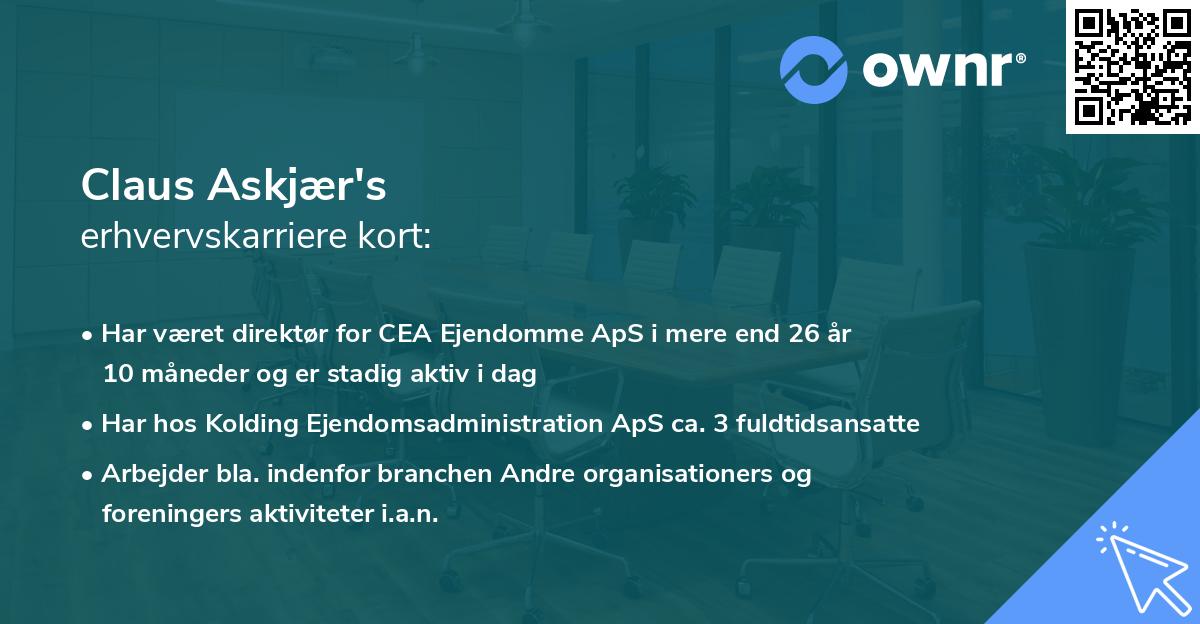 ownr®

Claus Askjær's
erhvervskarriere kort:

• Har været direktør for CEA Ejendomme ApS i mere end 26 år 10 måneder og er stadig aktiv i dag
• Har hos Kolding Ejendomsadministration ApS ca. 3 fuldtidsansatte
• Arbejder bla. indenfor branchen Andre organisationers og foreningers aktiviteter i.a.n.